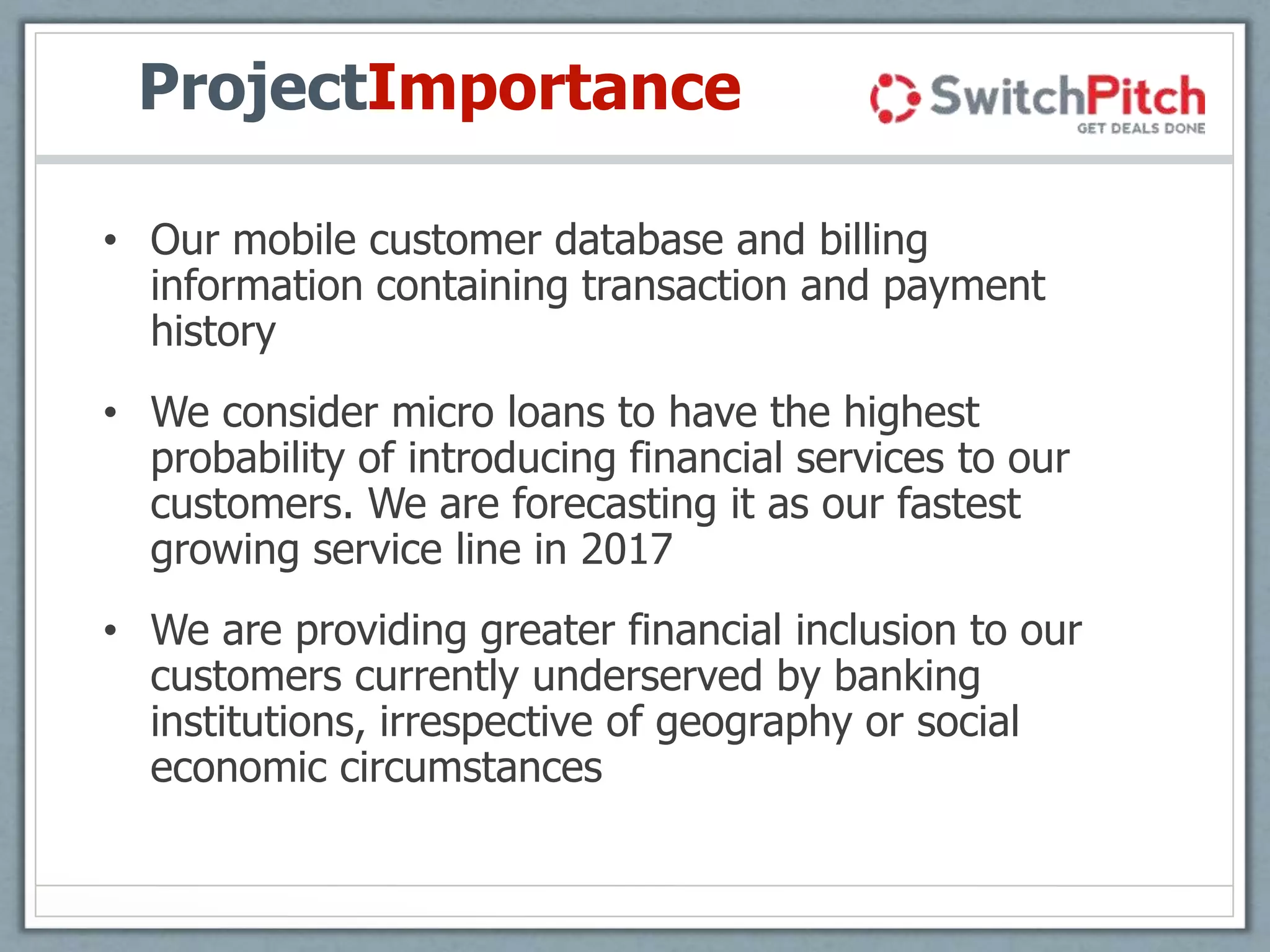 ProjectImportance

SwitchPitch
GET DEALS DONE

• Our mobile customer database and billing information containing transaction and payment history

• We consider micro loans to have the highest probability of introducing financial services to our customers. We are forecasting it as our fastest growing service line in 2017

• We are providing greater financial inclusion to our customers currently underserved by banking institutions, irrespective of geography or social economic circumstances